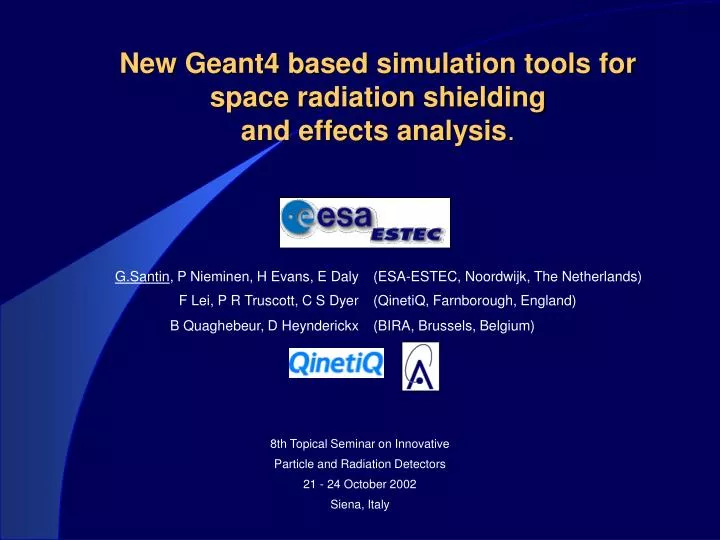 New Geant4 based simulation tools for space radiation shielding and effects analysis.

esa ESTEC

G.Santin, P Nieminen, H Evans, E Daly (ESA-ESTEC, Noordwijk, The Netherlands)
F Lei, P R Truscott, C S Dyer (QinetiQ, Farnborough, England)
B Quaghebeur, D Heynderickx (BIRA, Brussels, Belgium)

QinetiQ

8th Topical Seminar on Innovative
Particle and Radiation Detectors
21 - 24 October 2002
Siena, Italy